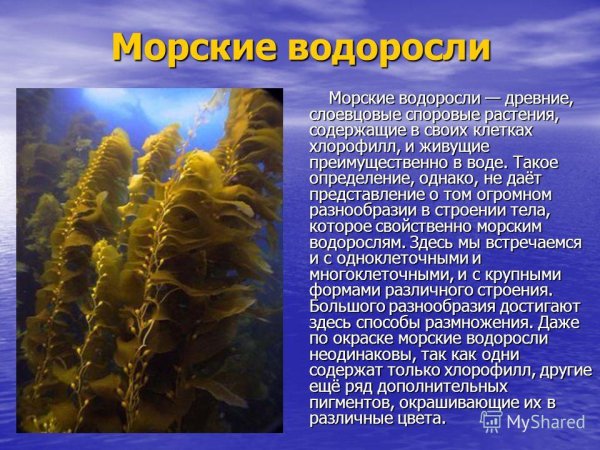 Морские водоросли

Морские водоросли — древние, слоевцовые споровые растения, содержащие в своих клетках хлорофилл, и живущие преимущественно в воде. Такое определение, однако, не даёт представление о том огромном разнообразии в строении тела, которое свойственно морским водорослям. Здесь мы встречаемся и с одноклеточными и многоклеточными, и с крупными формами различного строения. Большого разнообразия достигают здесь способы размножения. Даже по окраске морские водоросли неодинаковы, так как одни содержат только хлорофилл, другие ещё ряд дополнительных пигментов, окрашивающие их в различные цвета.

MyShared